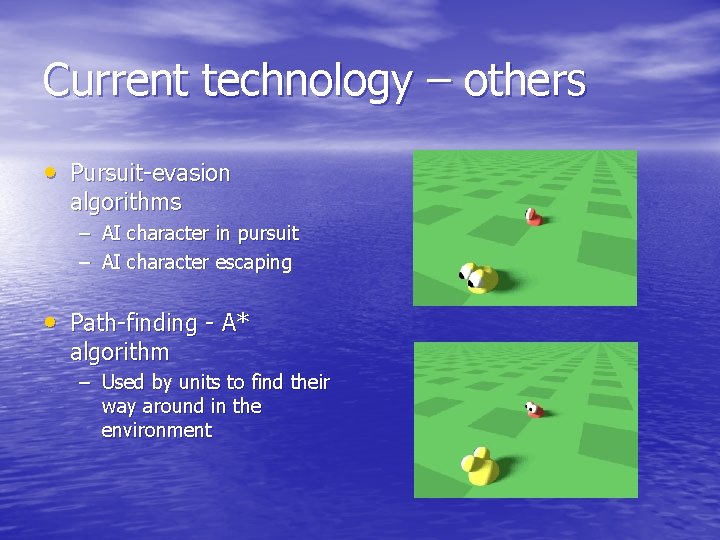 Current technology – others

• Pursuit-evasion algorithms
– AI character in pursuit
– AI character escaping

• Path-finding - A* algorithm
– Used by units to find their way around in the environment